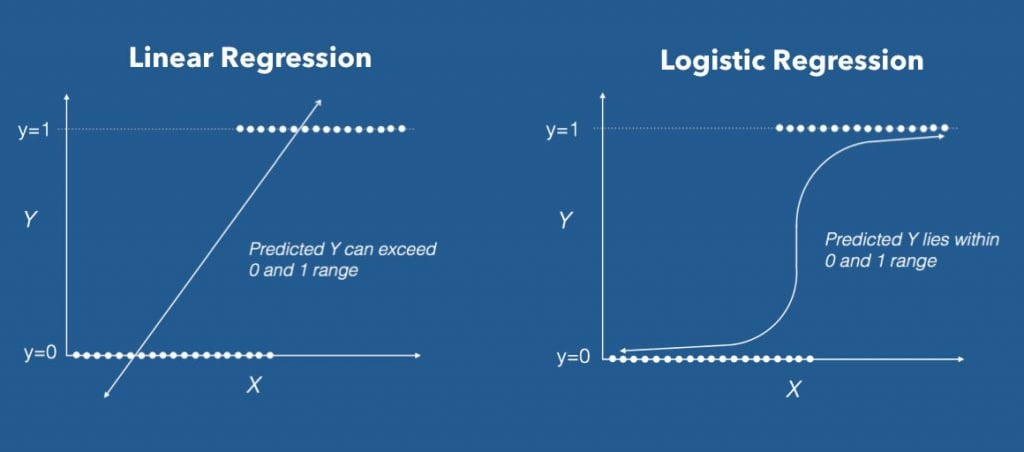 Linear Regression

y=1

Y

Predicted Y can exceed 0 and 1 range

y=0

X

Logistic Regression

y=1

Y

Predicted Y lies within 0 and 1 range

y=0

X